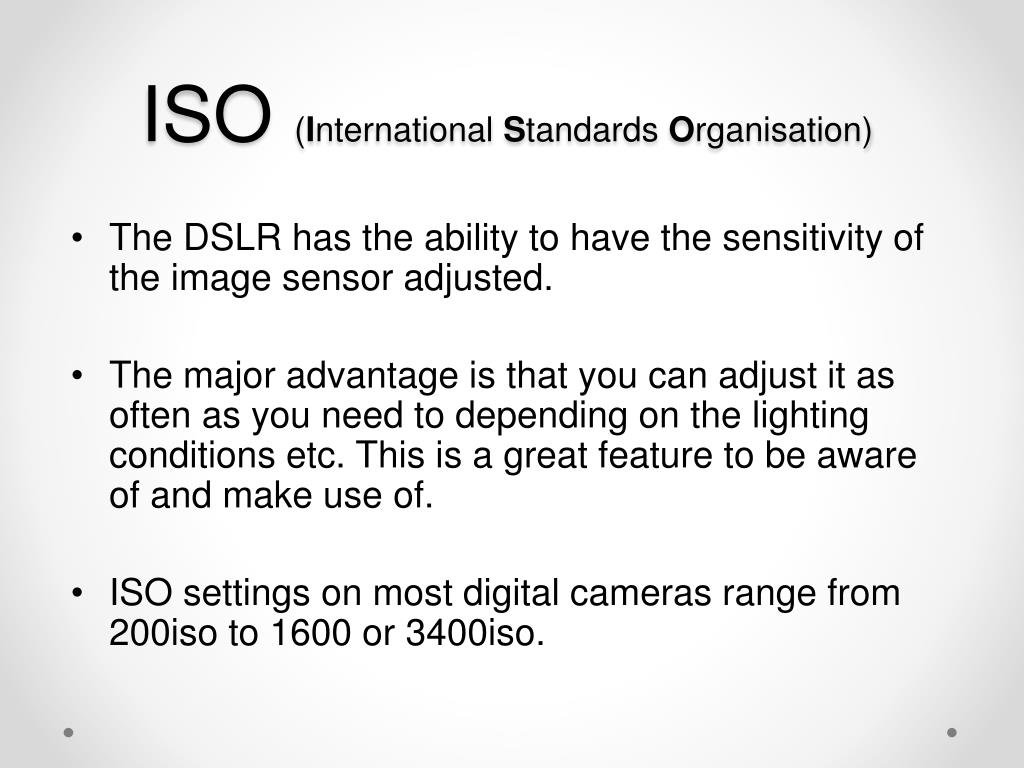 ISO (International Standards Organisation)

• The DSLR has the ability to have the sensitivity of the image sensor adjusted.

• The major advantage is that you can adjust it as often as you need to depending on the lighting conditions etc. This is a great feature to be aware of and make use of.

• ISO settings on most digital cameras range from 200iso to 1600 or 3400iso.